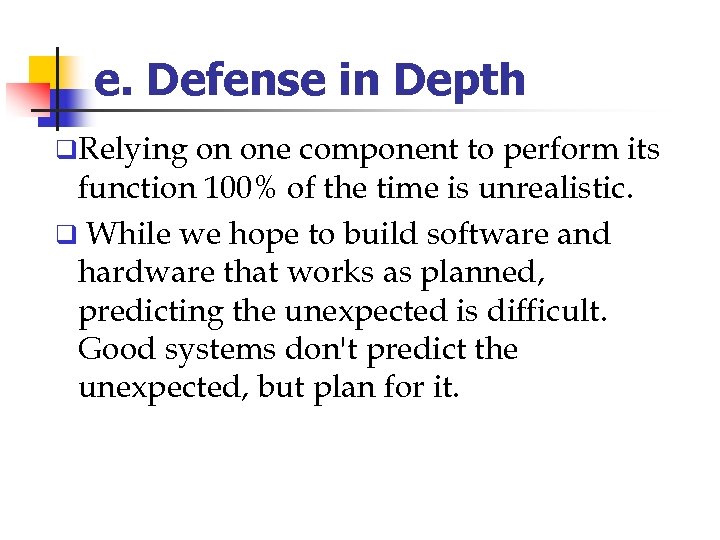 e. Defense in Depth

❑Relying on one component to perform its function 100% of the time is unrealistic.

❑ While we hope to build software and hardware that works as planned, predicting the unexpected is difficult. Good systems don't predict the unexpected, but plan for it.